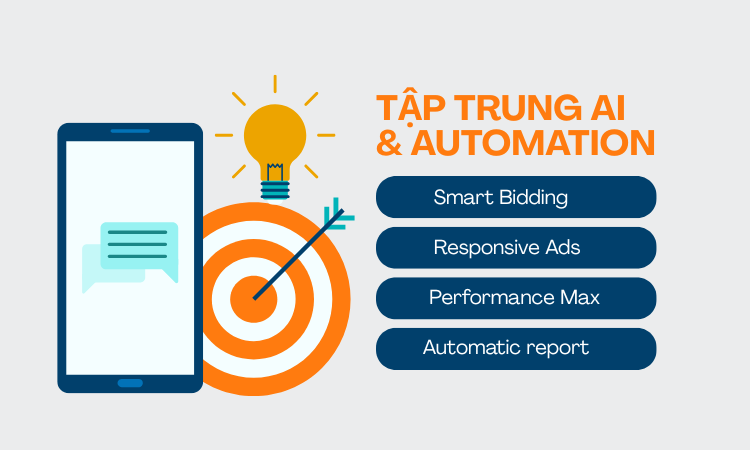 TẬP TRUNG AI & AUTOMATION

Smart Bidding

Responsive Ads

Performance Max

Automatic report